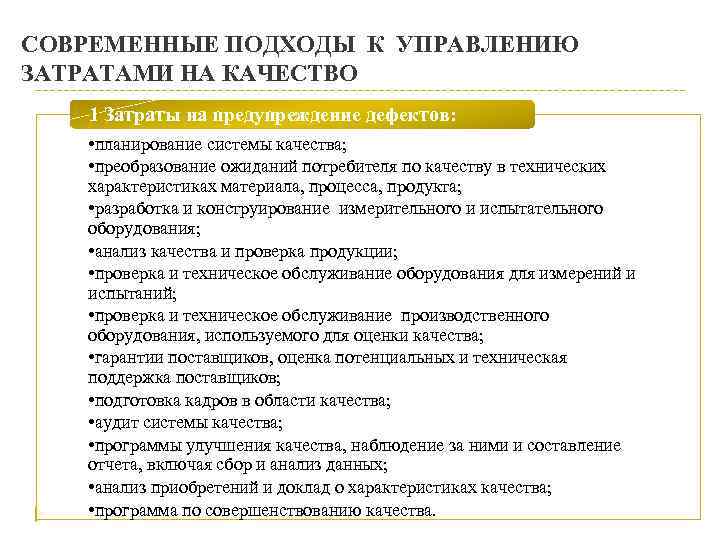 СОВРЕМЕННЫЕ ПОДХОДЫ К УПРАВЛЕНИЮ ЗАТРАТАМИ НА КАЧЕСТВО

1 Затраты на предупреждение дефектов:

•планирование системы качества;
•преобразование ожиданий потребителя по качеству в технических характеристиках материала, процесса, продукта;
•разработка и конструирование измерительного и испытательного оборудования;
•анализ качества и проверка продукции;
•проверка и техническое обслуживание оборудования для измерений и испытаний;
•проверка и техническое обслуживание производственного оборудования, используемого для оценки качества;
•гарантии поставщиков, оценка потенциальных и техническая поддержка поставщиков;
•подготовка кадров в области качества;
•аудит системы качества;
•программы улучшения качества, наблюдение за ними и составление отчета, включая сбор и анализ данных;
•анализ приобретений и доклад о характеристиках качества;
•программа по совершенствованию качества.